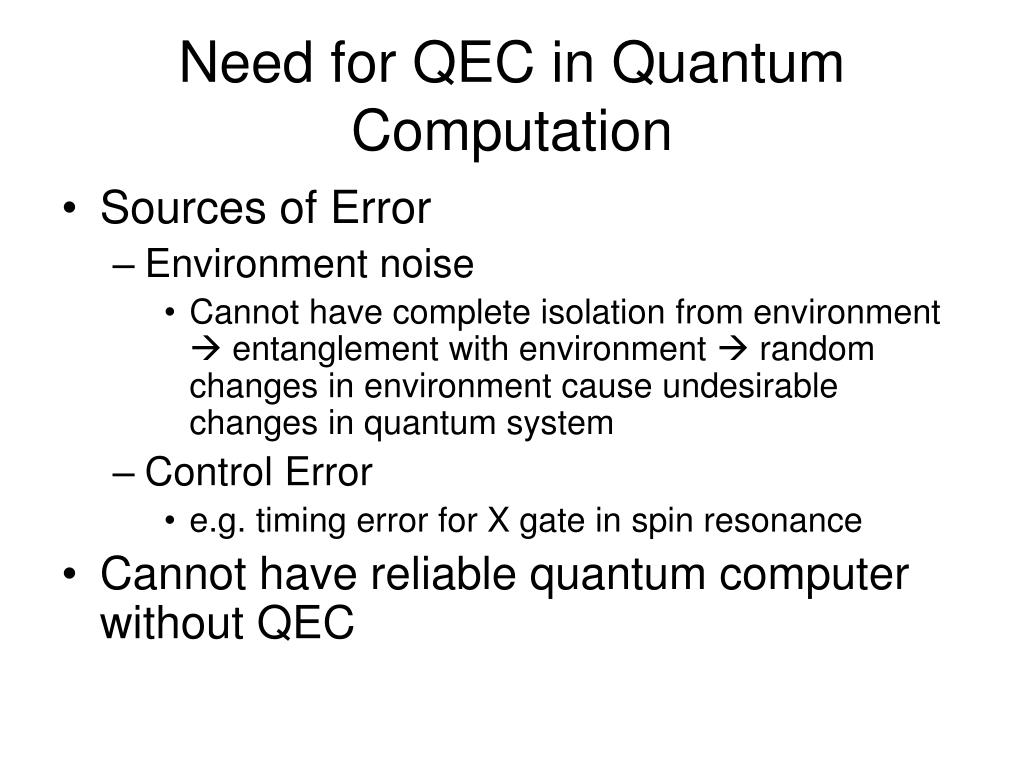 Need for QEC in Quantum Computation

• Sources of Error
  – Environment noise
    • Cannot have complete isolation from environment → entanglement with environment → random changes in environment cause undesirable changes in quantum system
  – Control Error
    • e.g. timing error for X gate in spin resonance
• Cannot have reliable quantum computer without QEC